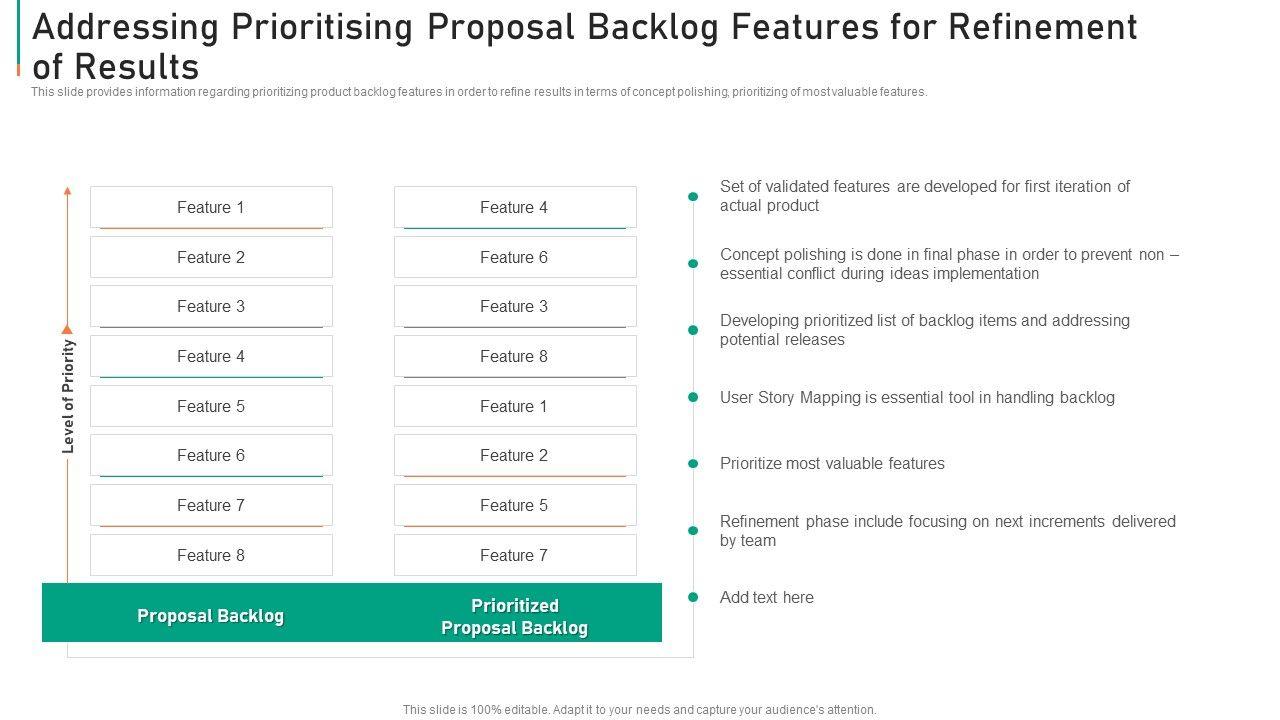 Addressing Prioritising Proposal Backlog Features for Refinement of Results

This slide provides information regarding prioritizing product backlog features in order to refine results in terms of concept polishing, prioritizing of most valuable features.

Level of Priority

Feature 1
Feature 2
Feature 3
Feature 4
Feature 5
Feature 6
Feature 7
Feature 8

Proposal Backlog

Feature 4
Feature 6
Feature 3
Feature 8
Feature 1
Feature 2
Feature 5
Feature 7

Prioritized Proposal Backlog

Set of validated features are developed for first iteration of actual product

Concept polishing is done in final phase in order to prevent non – essential conflict during ideas implementation

Developing prioritized list of backlog items and addressing potential releases

User Story Mapping is essential tool in handling backlog

Prioritize most valuable features

Refinement phase include focusing on next increments delivered by team

Add text here

This slide is 100% editable. Adapt it to your needs and capture your audience's attention.